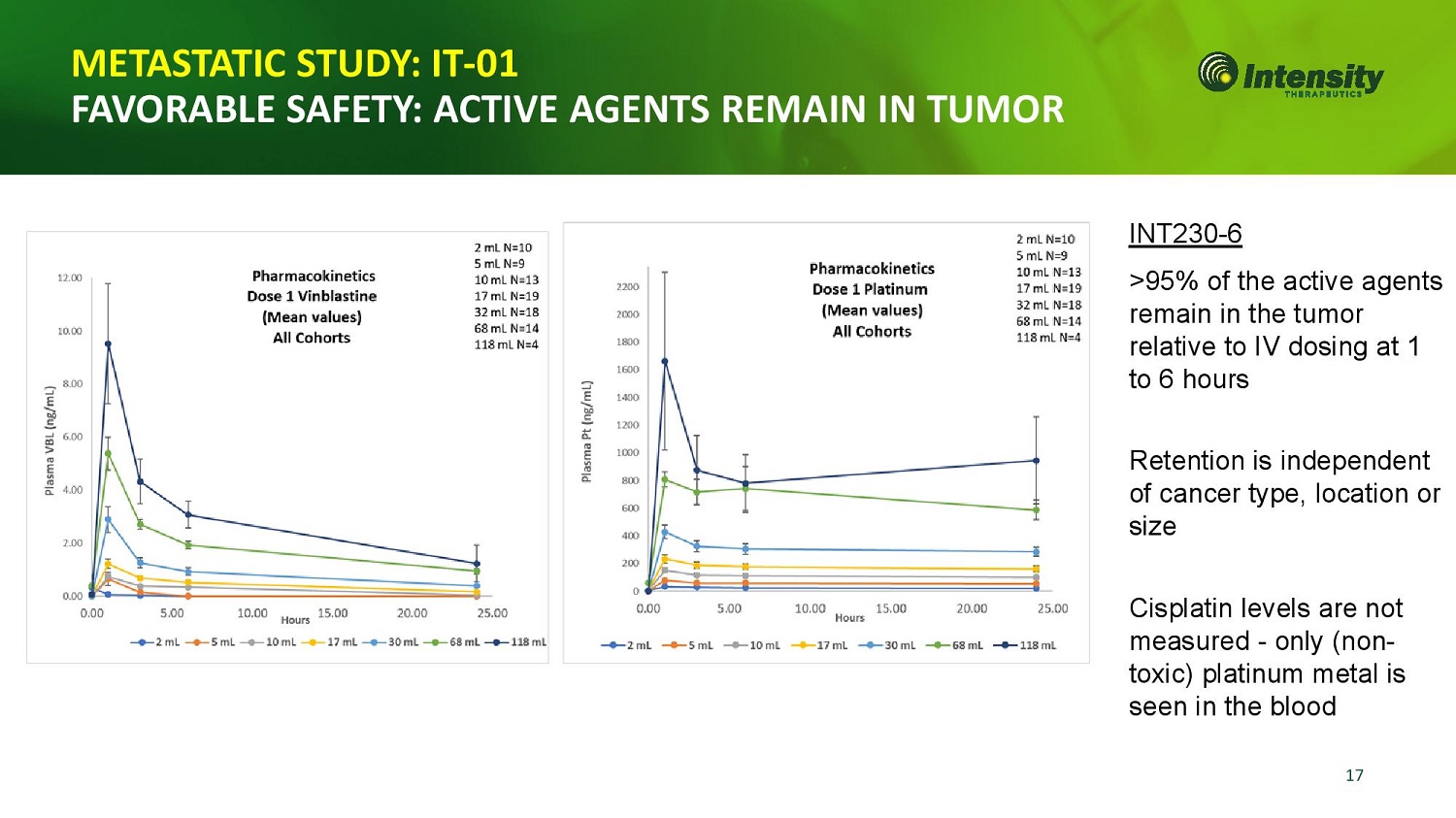 METASTATIC STUDY: IT-01
FAVORABLE SAFETY: ACTIVE AGENTS REMAIN IN TUMOR

Intensity THERAPEUTICS

Pharmacokinetics
Dose 1 Vinblastine
(Mean values)
All Cohorts

2 mL N=10
5 mL N=9
10 mL N=13
17 mL N=19
32 mL N=18
68 mL N=14
118 mL N=4

Plasma VBL (ng/mL)

12.00
10.00
8.00
6.00
4.00
2.00
0.00

0.00 5.00 10.00 15.00 20.00 25.00
Hours

2 mL 5 mL 10 mL 17 mL 30 mL 68 mL 118 mL

Pharmacokinetics
Dose 1 Platinum
(Mean values)
All Cohorts

2 mL N=10
5 mL N=9
10 mL N=13
17 mL N=19
32 mL N=18
68 mL N=14
118 mL N=4

Plasma Pt (ng/mL)

2200
2000
1800
1600
1400
1200
1000
800
600
400
200
0

0.00 5.00 10.00 15.00 20.00 25.00
Hours

2 mL 5 mL 10 mL 17 mL 30 mL 68 mL 118 mL

INT230-6

>95% of the active agents remain in the tumor relative to IV dosing at 1 to 6 hours

Retention is independent of cancer type, location or size

Cisplatin levels are not measured - only (non-toxic) platinum metal is seen in the blood

17